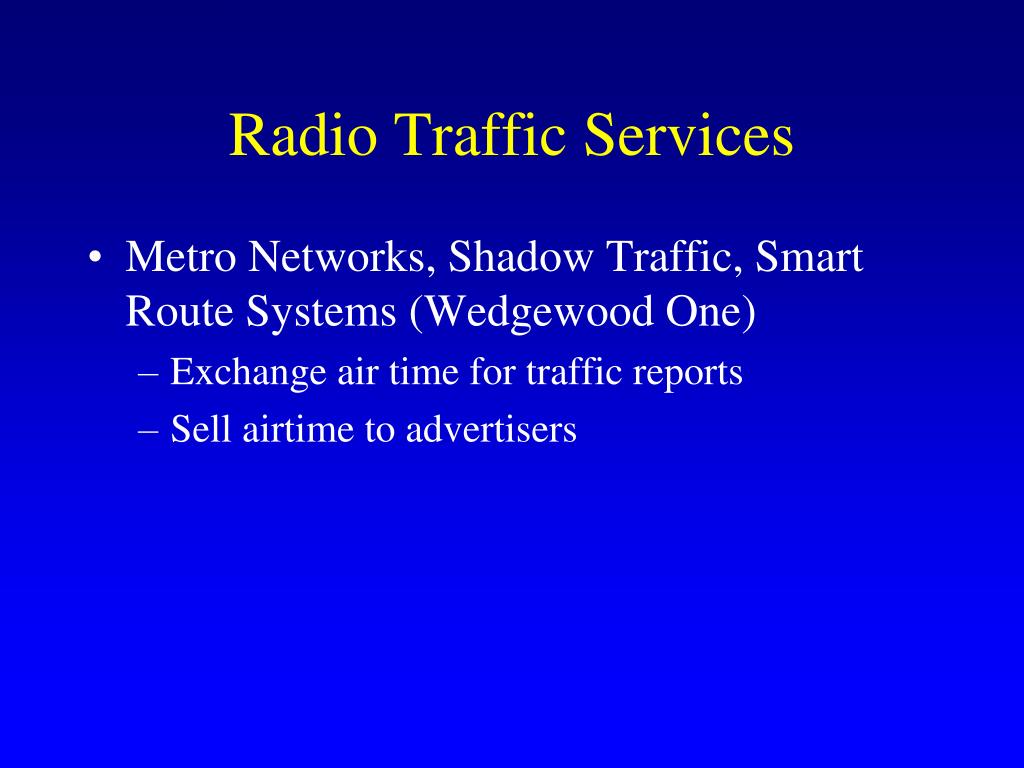 Radio Traffic Services

• Metro Networks, Shadow Traffic, Smart Route Systems (Wedgewood One)
– Exchange air time for traffic reports
– Sell airtime to advertisers